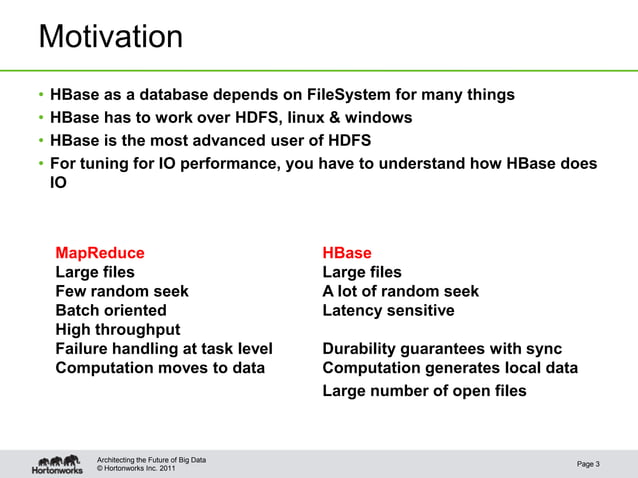 Motivation

• HBase as a database depends on FileSystem for many things
• HBase has to work over HDFS, linux & windows
• HBase is the most advanced user of HDFS
• For tuning for IO performance, you have to understand how HBase does IO

MapReduce
Large files
Few random seek
Batch oriented
High throughput
Failure handling at task level
Computation moves to data

HBase
Large files
A lot of random seek
Latency sensitive
Durability guarantees with sync
Computation generates local data
Large number of open files

Hortonworks
Architecting the Future of Big Data
© Hortonworks Inc. 2011
Page 3